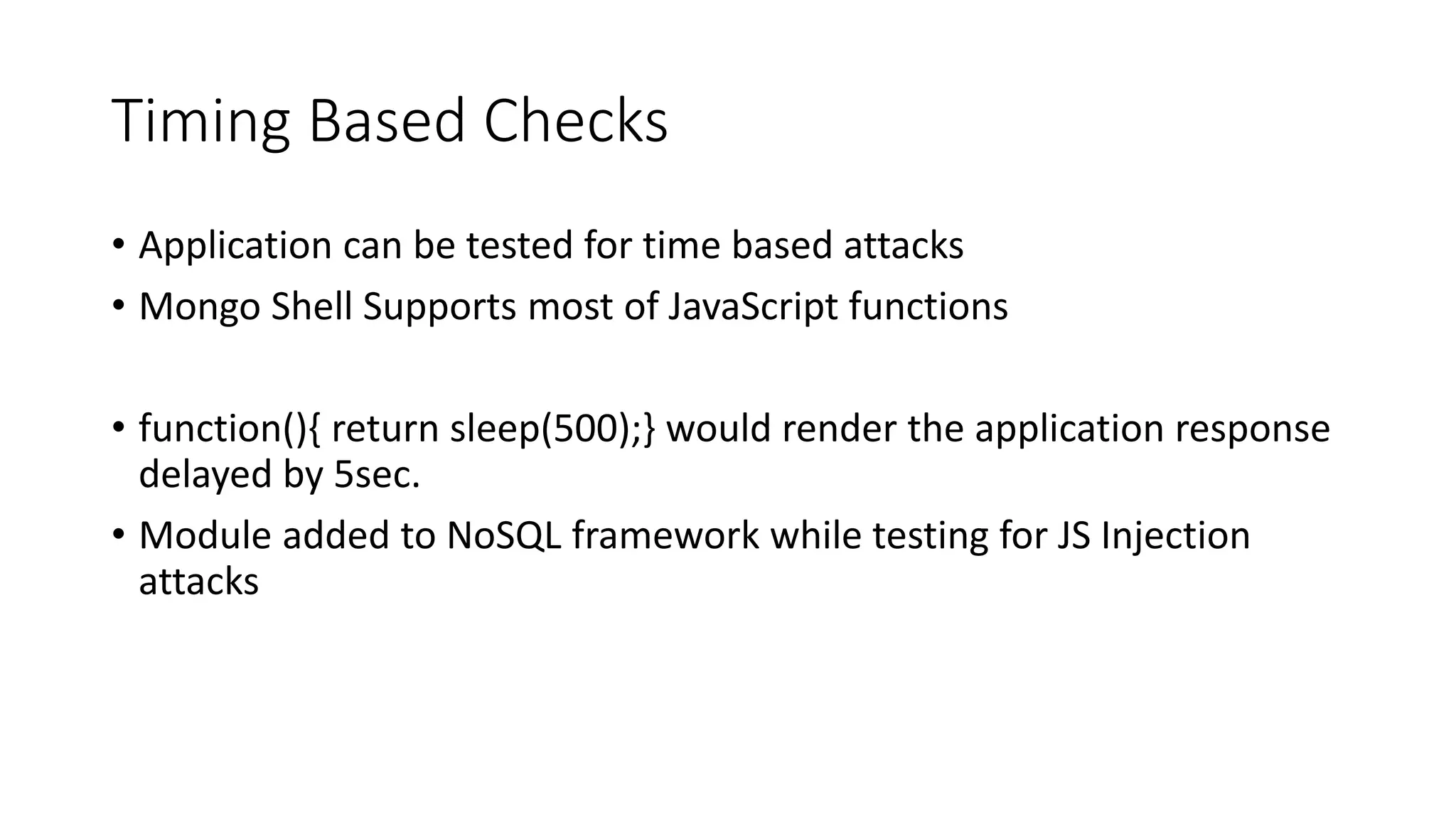 Timing Based Checks

• Application can be tested for time based attacks
• Mongo Shell Supports most of JavaScript functions

• function(){ return sleep(500);} would render the application response delayed by 5sec.
• Module added to NoSQL framework while testing for JS Injection attacks